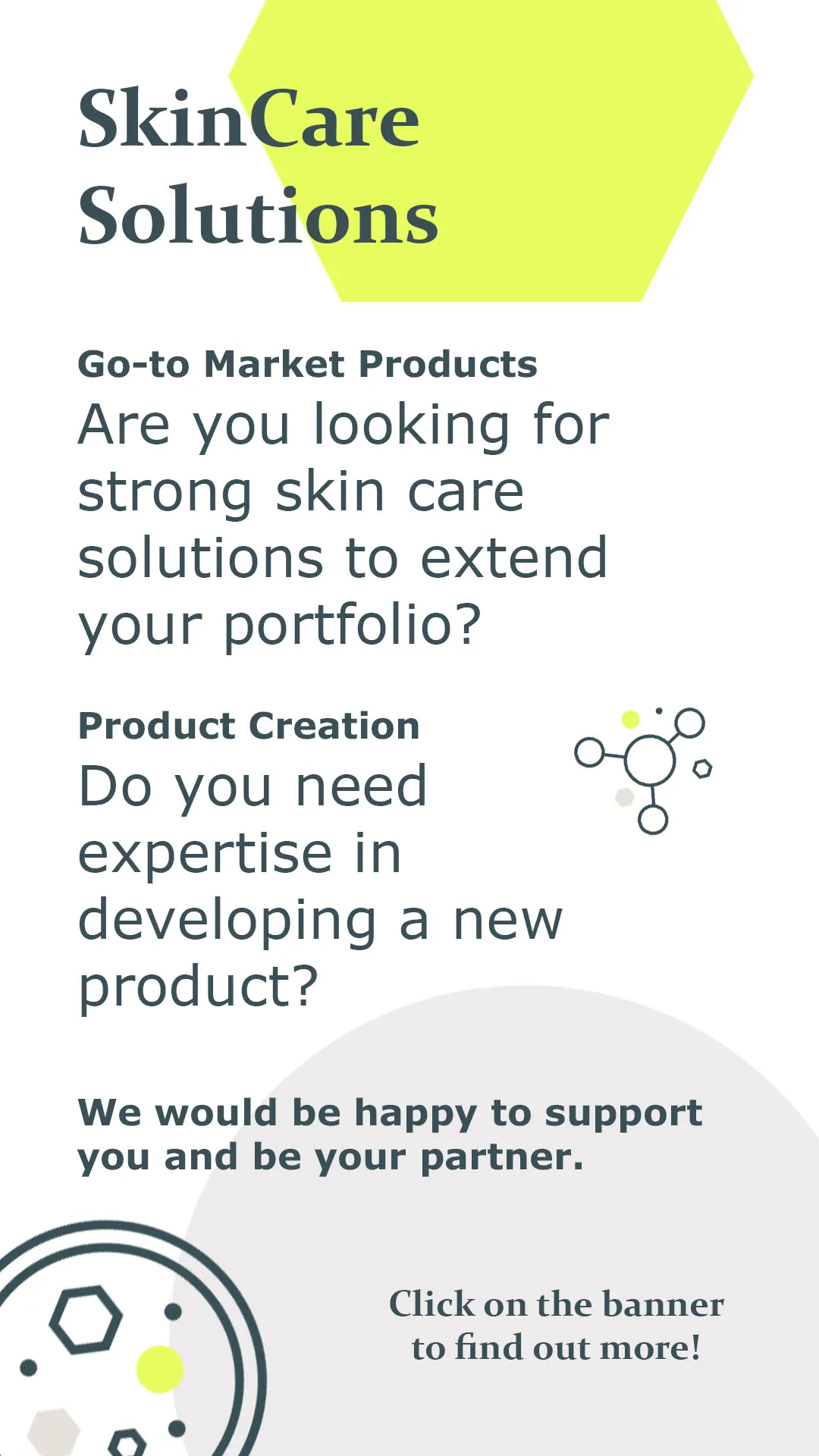 SkinCare Solutions

Go-to Market Products
Are you looking for strong skin care solutions to extend your portfolio?

Product Creation
Do you need expertise in developing a new product?

We would be happy to support you and be your partner.

Click on the banner to find out more!